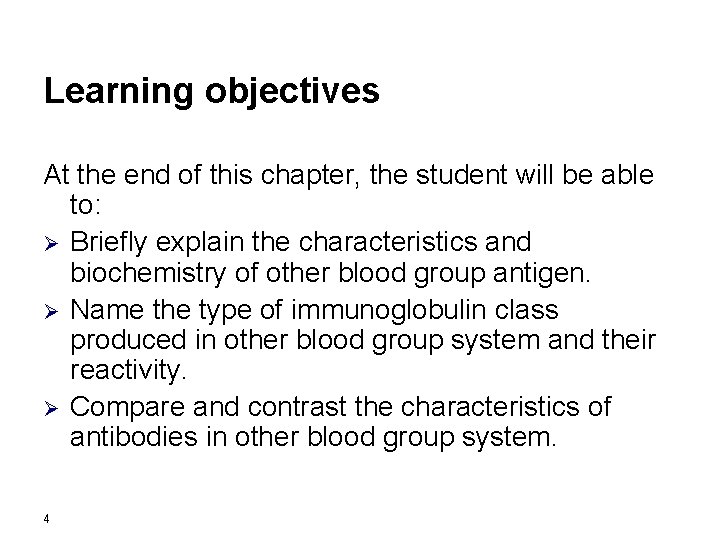 Learning objectives

At the end of this chapter, the student will be able to:

➢ Briefly explain the characteristics and biochemistry of other blood group antigen.

➢ Name the type of immunoglobulin class produced in other blood group system and their reactivity.

➢ Compare and contrast the characteristics of antibodies in other blood group system.

4